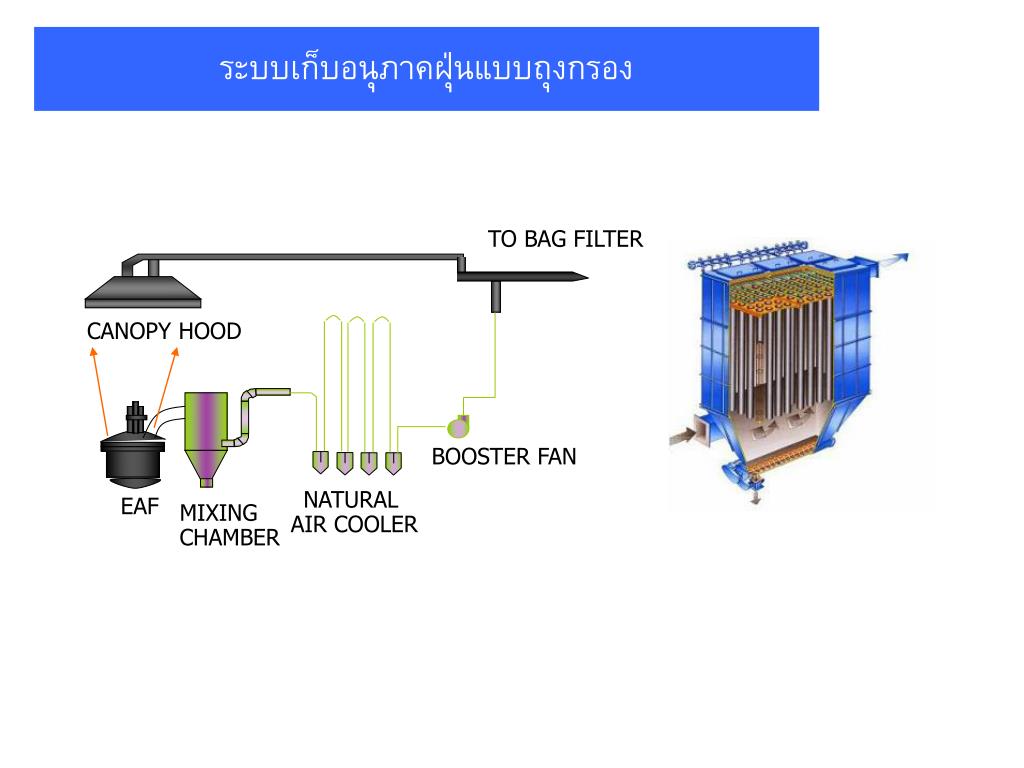 ระบบเก็บอนุภาคฝุ่นแบบถุงกรอง

TO BAG FILTER

CANOPY HOOD

BOOSTER FAN

EAF

MIXING CHAMBER

NATURAL AIR COOLER